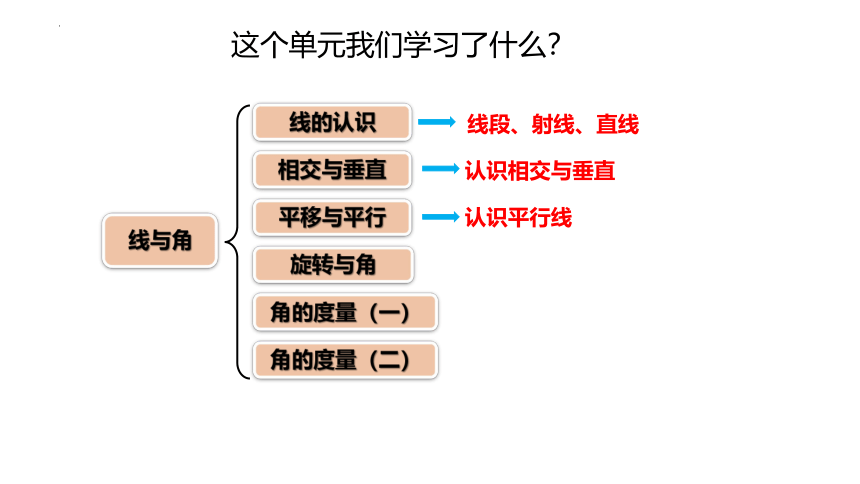 这个单元我们学习了什么？

线与角

线的认识
线段、射线、直线

相交与垂直
认识相交与垂直

平移与平行
认识平行线

旋转与角

角的度量（一）

角的度量（二）